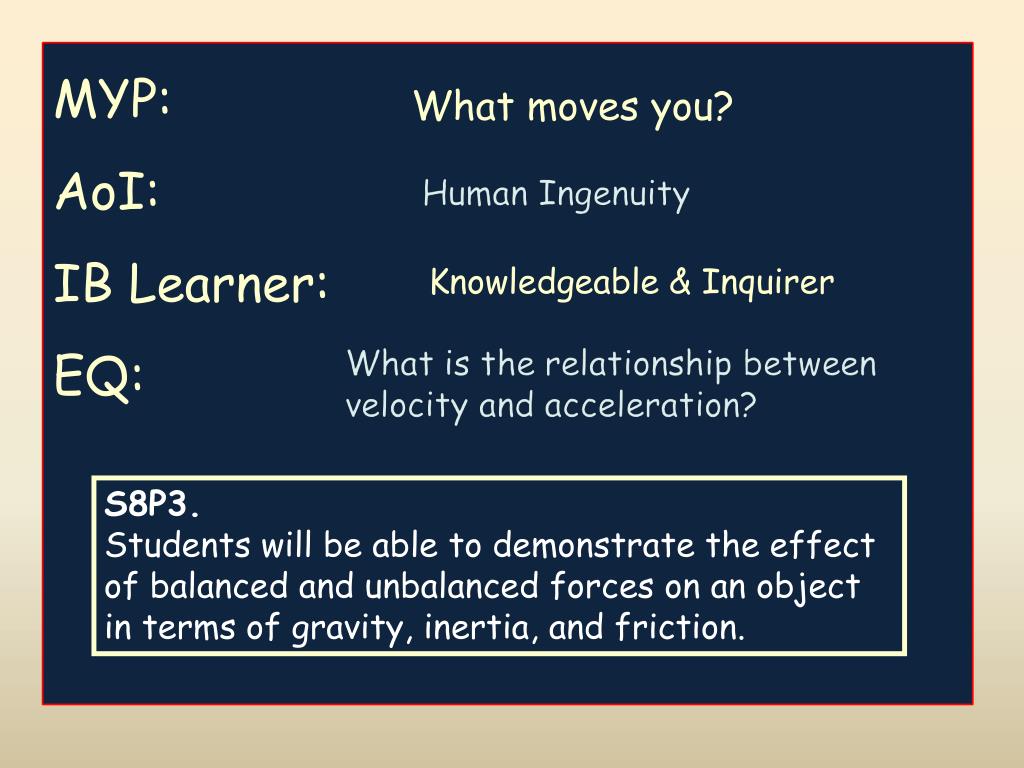 MYP: What moves you?

AoI: Human Ingenuity

IB Learner: Knowledgeable & Inquirer

EQ: What is the relationship between velocity and acceleration?

S8P3.
Students will be able to demonstrate the effect of balanced and unbalanced forces on an object in terms of gravity, inertia, and friction.